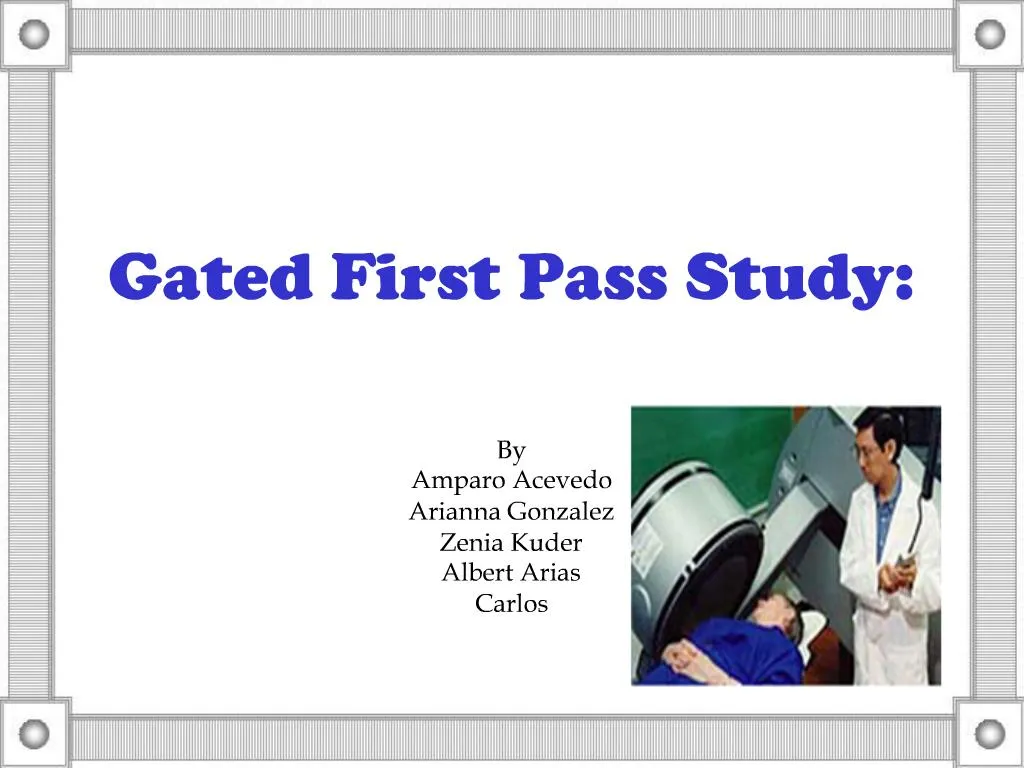 Gated First Pass Study:

By
Amparo Acevedo
Arianna Gonzalez
Zenia Kuder
Albert Arias
Carlos